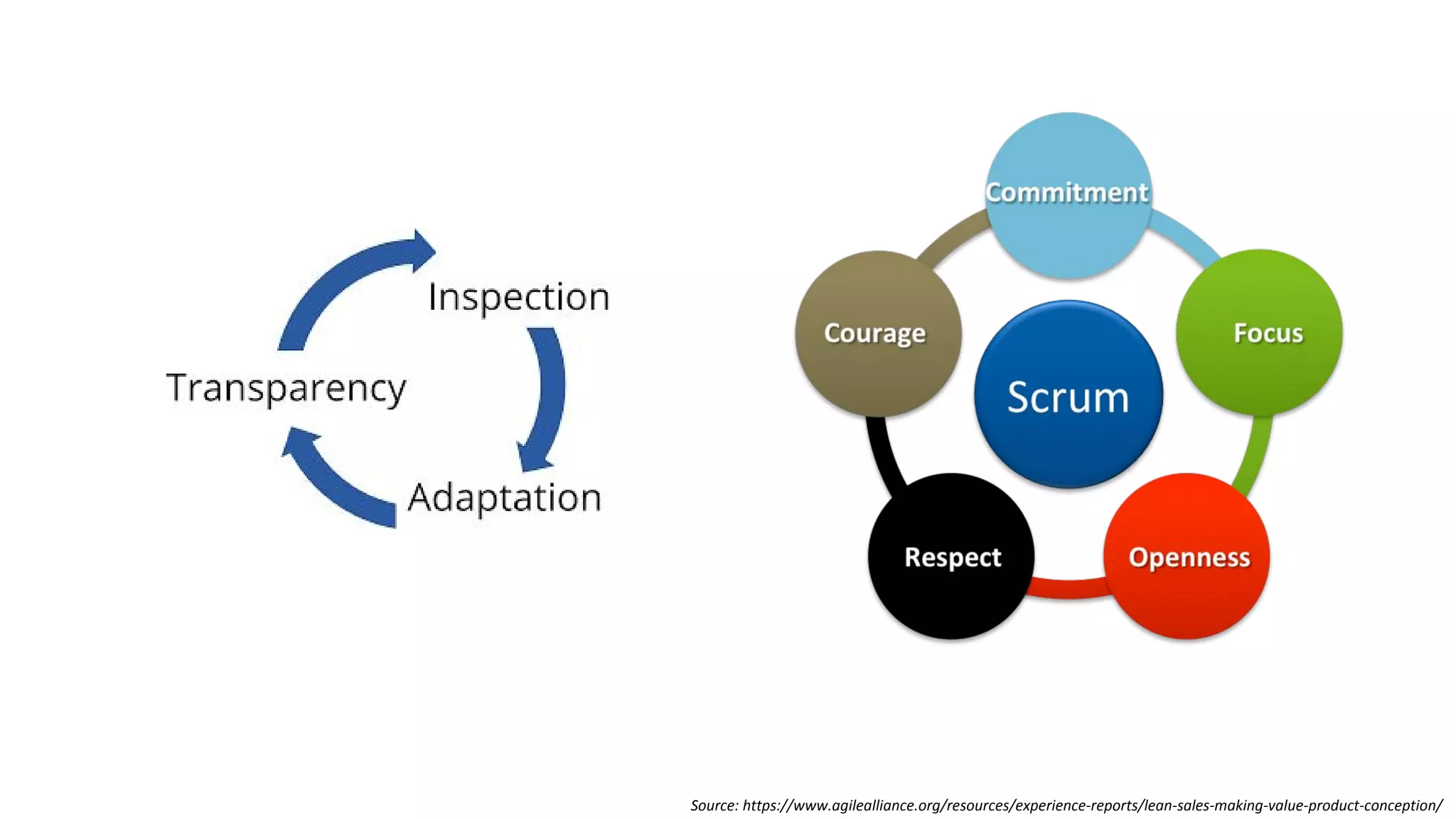 Inspection
Transparency
Adaptation

Commitment
Courage
Focus
Scrum
Respect
Openness

Source: https://www.agilealliance.org/resources/experience-reports/lean-sales-making-value-product-conception/